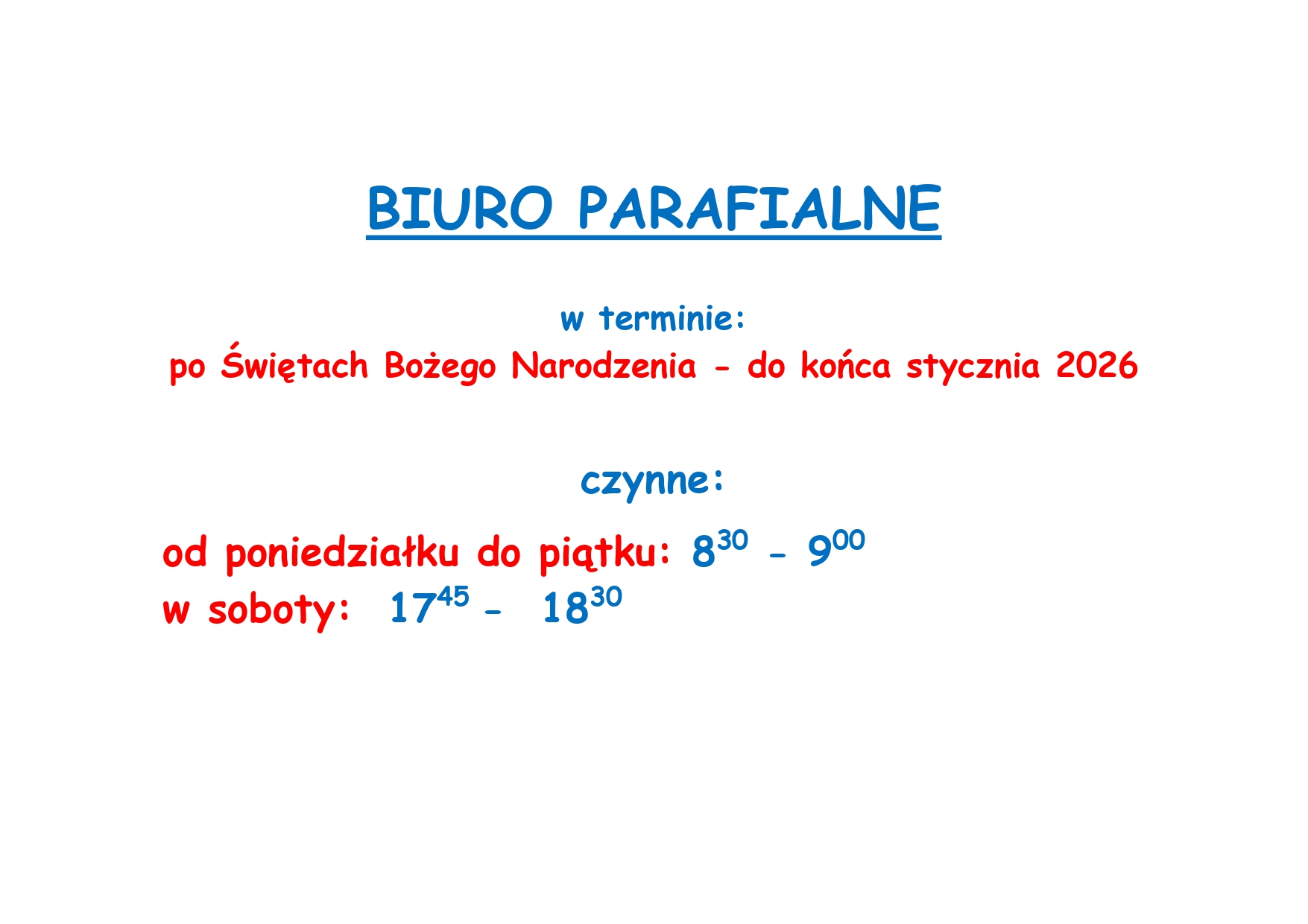 BIURO PARAFIALNE

w terminie:
po Świętach Bożego Narodzenia - do końca stycznia 2026

czynne:

od poniedziałku do piątku: $8^{30}$ - $9^{00}$
w soboty: $17^{45}$ - $18^{30}$